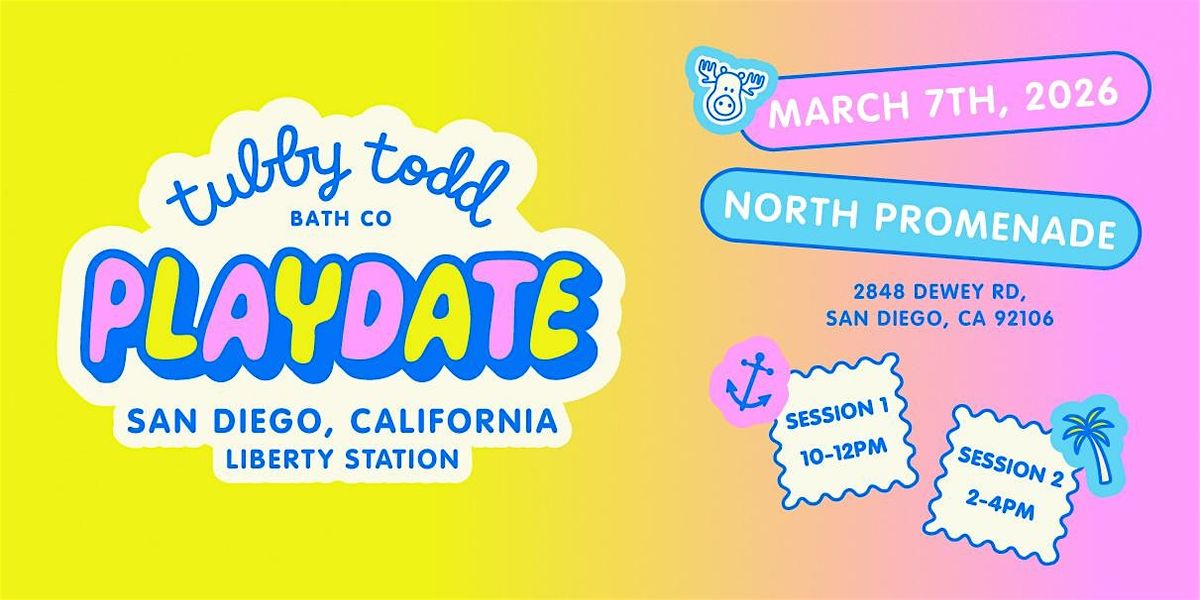 tubby todd
BATH CO
PLAYDATE
SAN DIEGO, CALIFORNIA
LIBERTY STATION

MARCH 7TH, 2026

NORTH PROMENADE

2848 DEWEY RD,
SAN DIEGO, CA 92106

SESSION 1
10-12PM

SESSION 2
2-4PM